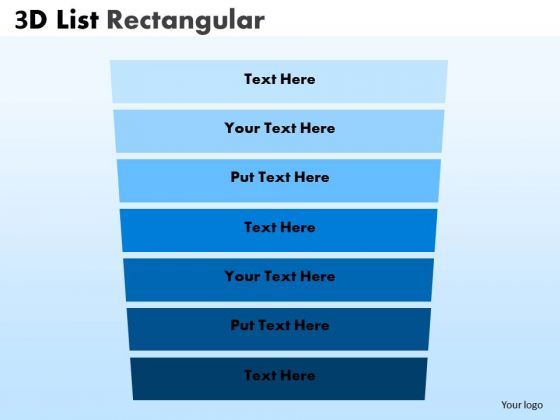 3D List Rectangular

Text Here

Your Text Here

Put Text Here

Text Here

Your Text Here

Put Text Here

Text Here

Your logo